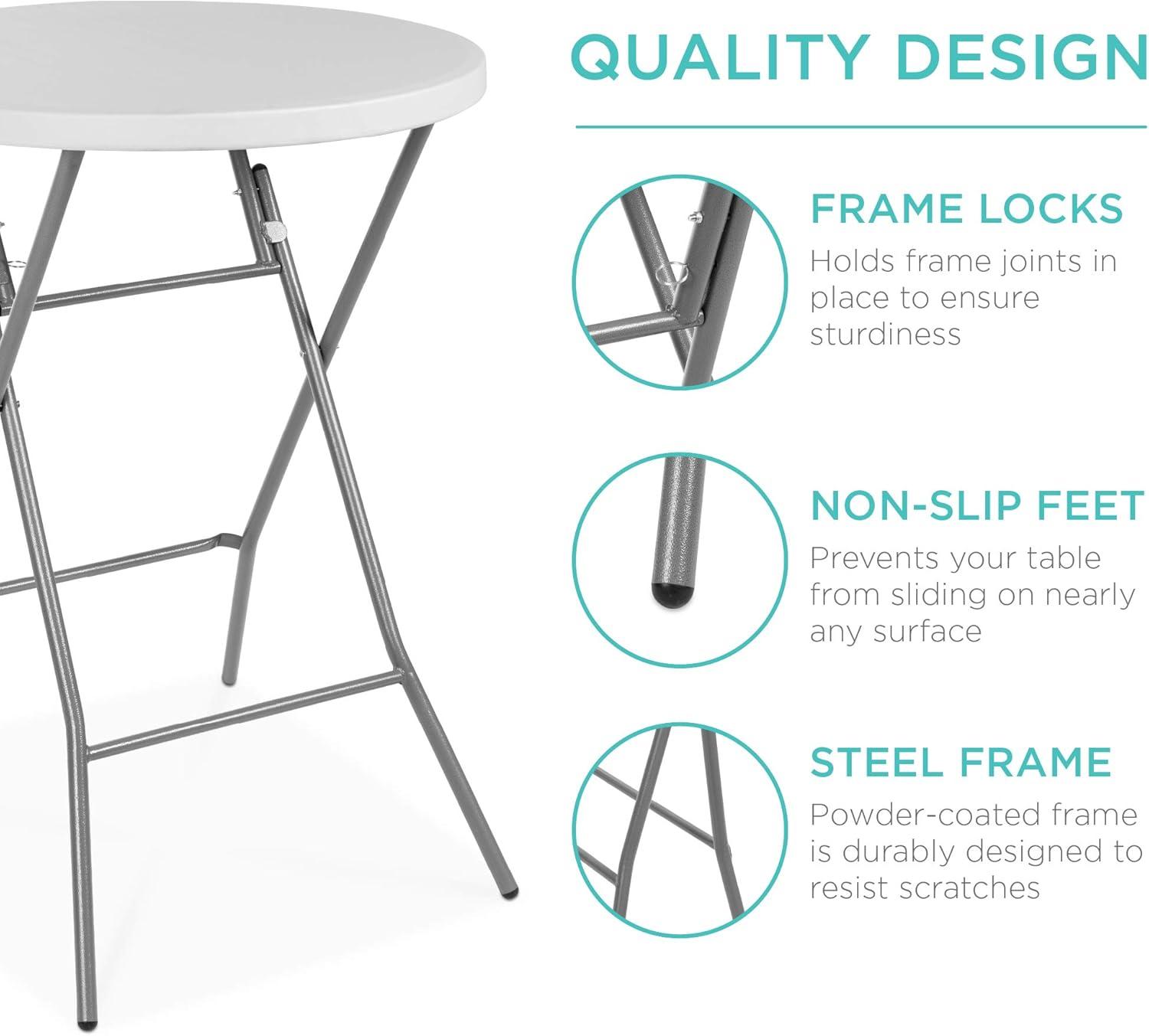 QUALITY DESIGN

FRAME LOCKS
Holds frame joints in place to ensure sturdiness

NON-SLIP FEET
Prevents your table from sliding on nearly any surface

STEEL FRAME
Powder-coated frame is durably designed to resist scratches